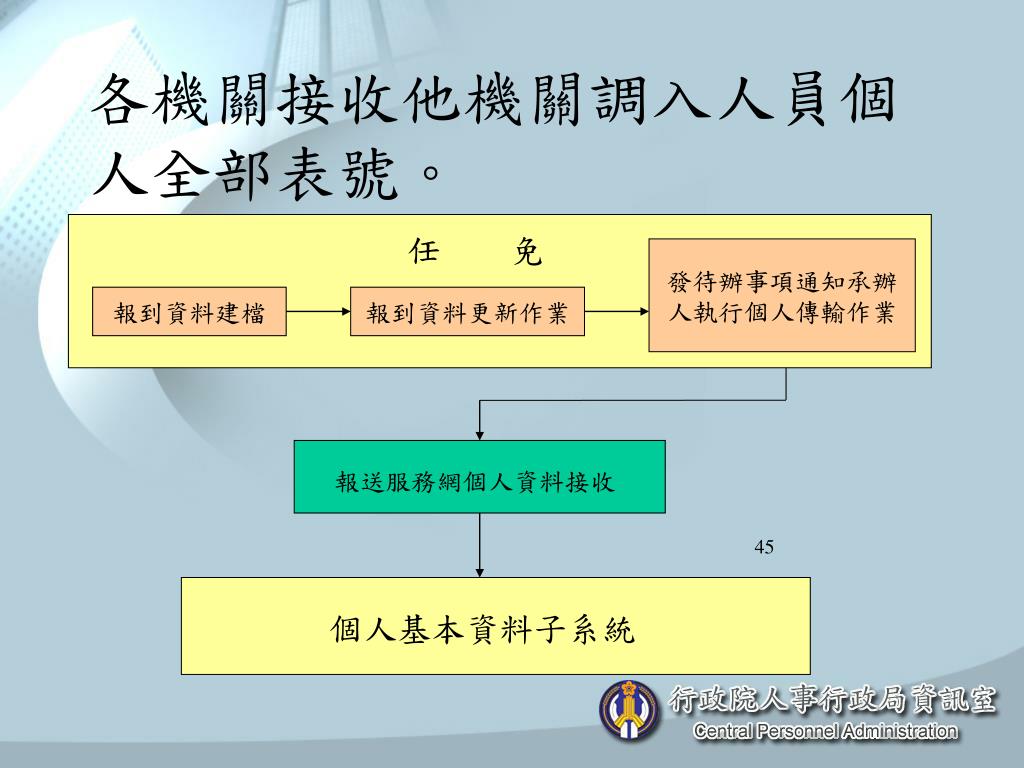 各機關接收他機關調入人員個人全部表號。

任　免

報到資料建檔

報到資料更新作業

發待辦事項通知承辦人執行個人傳輸作業

報送服務網個人資料接收

45

個人基本資料子系統

行政院人事行政局資訊室
Central Personnel Administration